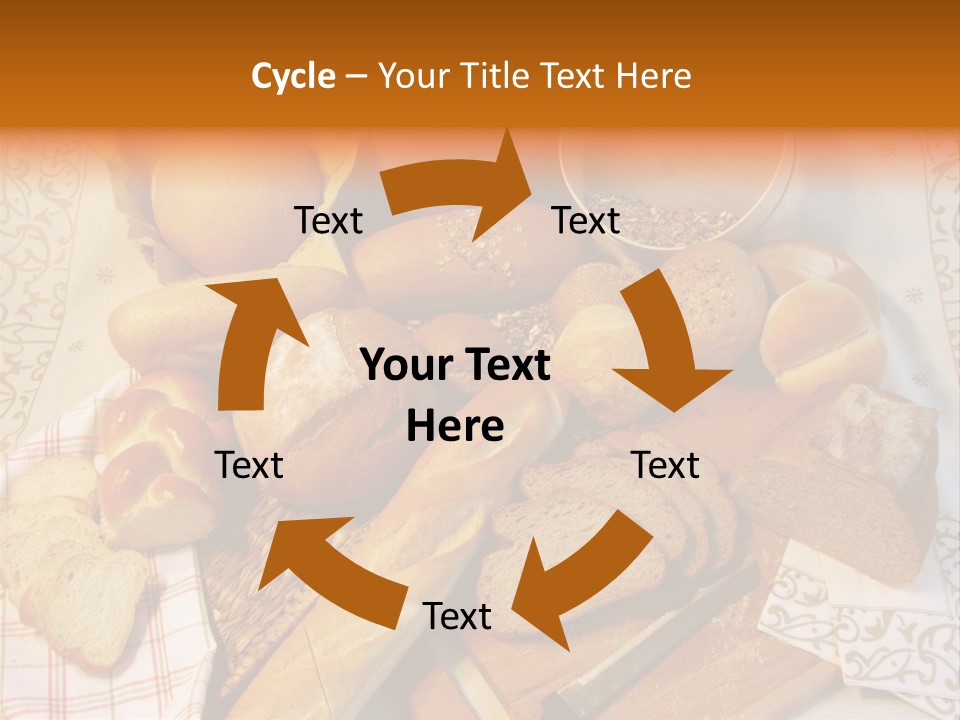 Cycle – Your Title Text Here

Text

Text

Your Text Here

Text

Text

Text